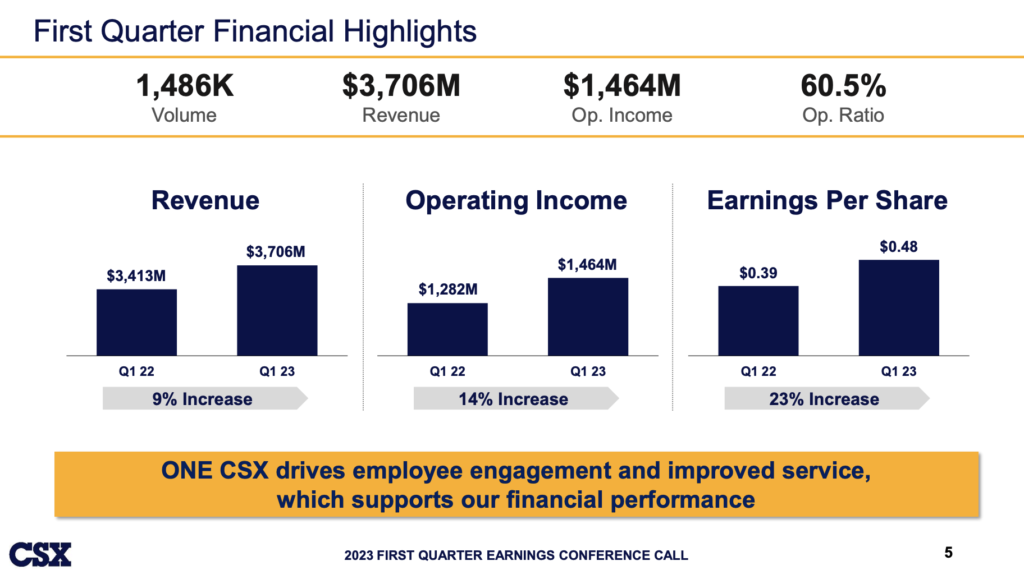 First Quarter Financial Highlights

1,486K
Volume

$3,706M
Revenue

$1,464M
Op. Income

60.5%
Op. Ratio

Revenue

$3,413M
$3,706M
Q1 22
Q1 23
9% Increase

Operating Income

$1,282M
$1,464M
Q1 22
Q1 23
14% Increase

Earnings Per Share

$0.39
$0.48
Q1 22
Q1 23
23% Increase

ONE CSX drives employee engagement and improved service, which supports our financial performance

CSX

2023 FIRST QUARTER EARNINGS CONFERENCE CALL

5